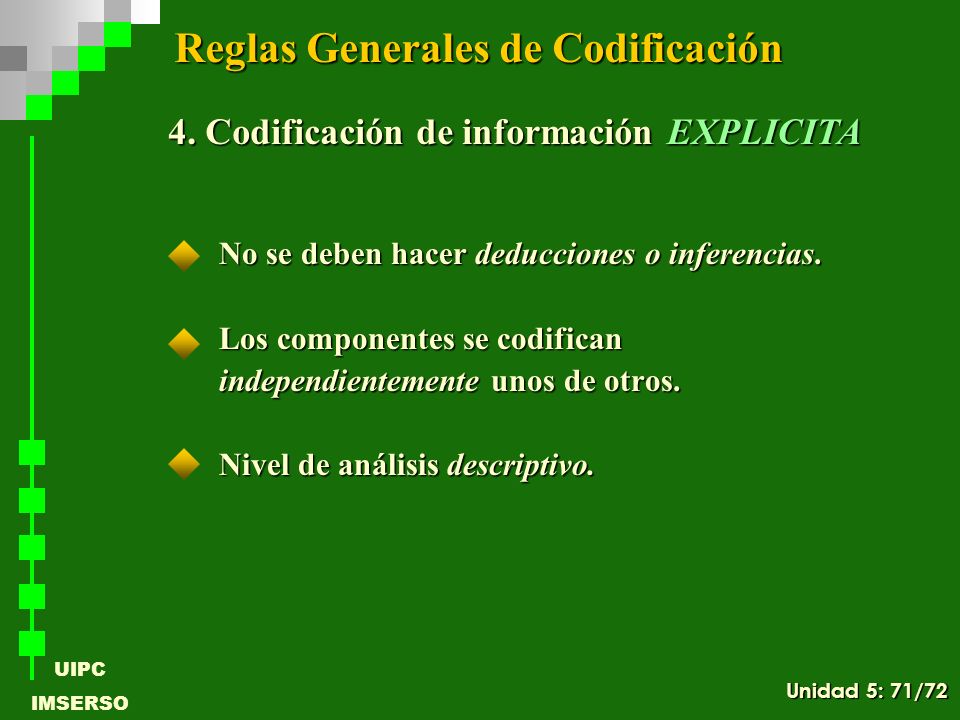 Reglas Generales de Codificación

4. Codificación de información EXPLICITA

No se deben hacer deducciones o inferencias.

Los componentes se codifican independientemente unos de otros.

Nivel de análisis descriptivo.

UIPC
IMSERSO

Unidad 5: 71/72